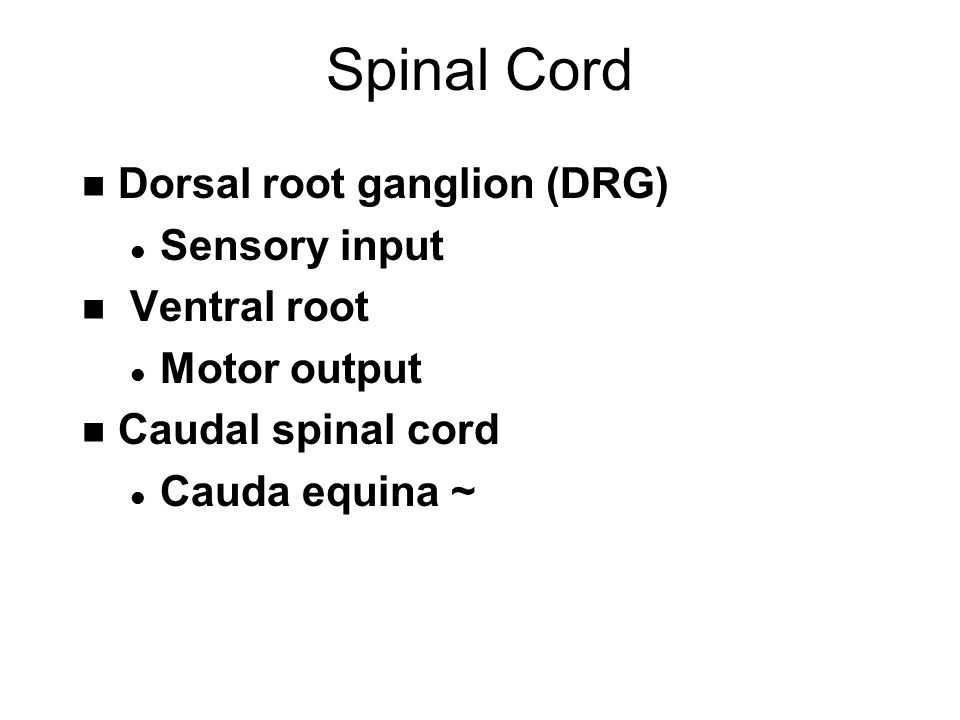 Spinal Cord

- Dorsal root ganglion (DRG)
  - Sensory input
- Ventral root
  - Motor output
- Caudal spinal cord
  - Cauda equina ~